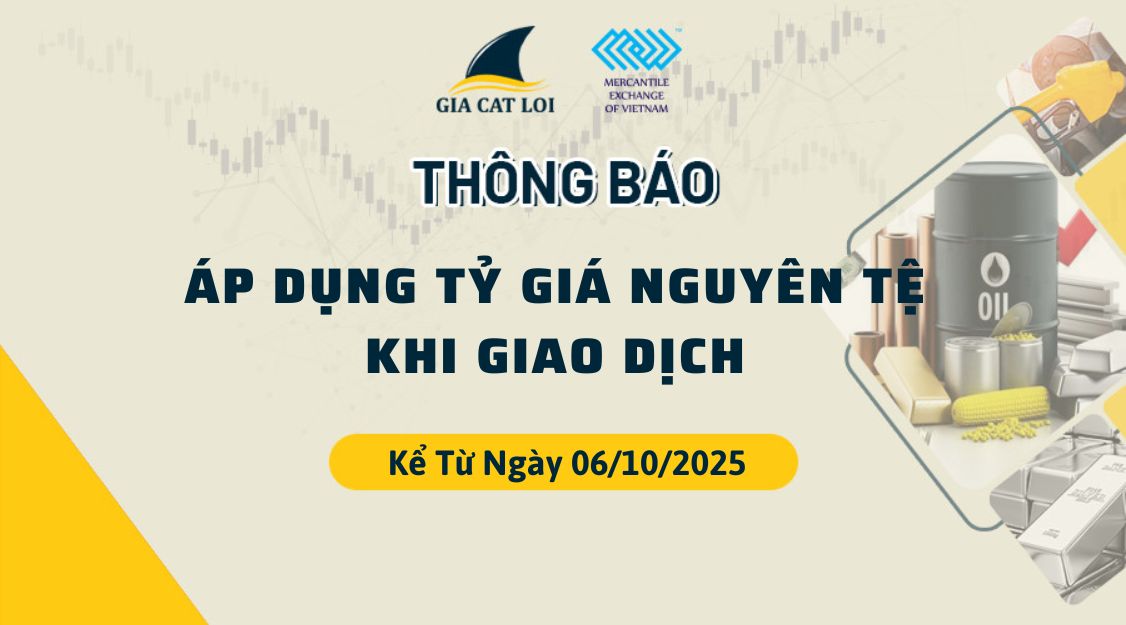 GIA CAT LOI

MERCANTILE EXCHANGE OF VIETNAM

THÔNG BÁO

ÁP DỤNG TỶ GIÁ NGUYÊN TỆ KHI GIAO DỊCH

Kể Từ Ngày 06/10/2025

OIL